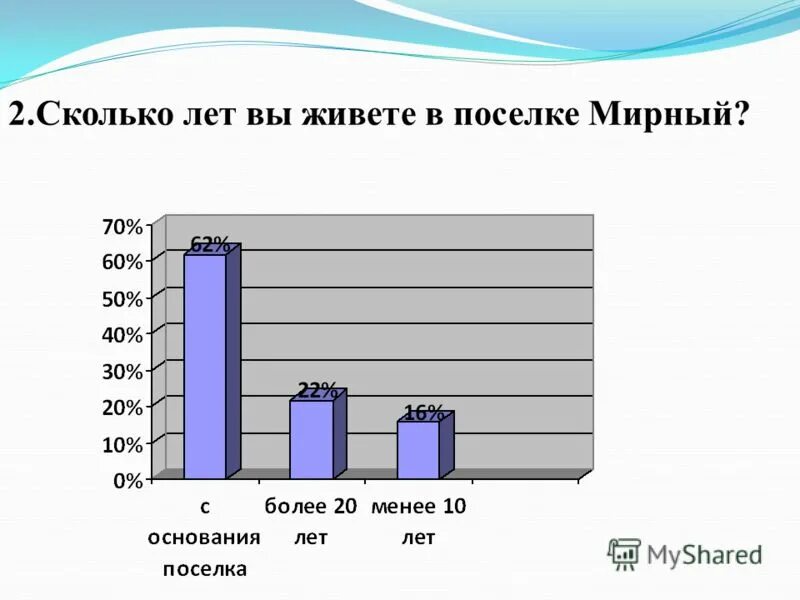 2.Сколько лет вы живете в поселке Мирный?

70%
60%
50%
40%
30%
20%
10%
0%

62%
22%
16%

с основания поселка
более 20 лет
менее 10 лет

MyShared